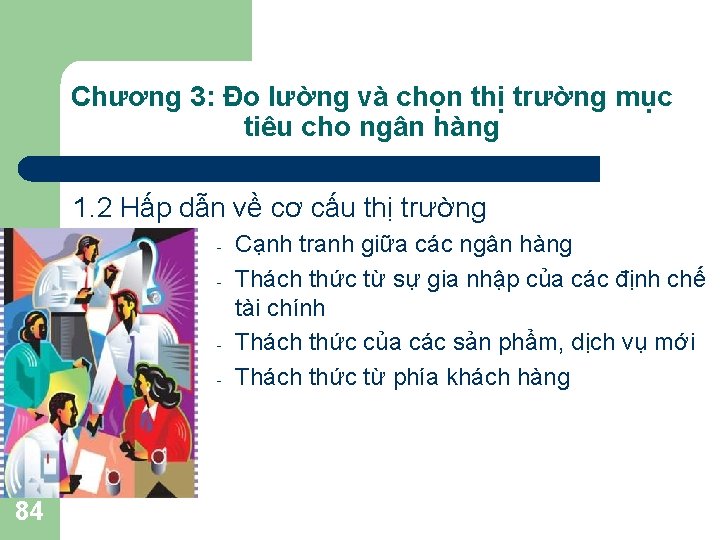 Chương 3: Đo lường và chọn thị trường mục tiêu cho ngân hàng

1.2 Hấp dẫn về cơ cấu thị trường

- Cạnh tranh giữa các ngân hàng
- Thách thức từ sự gia nhập của các định chế tài chính
- Thách thức của các sản phẩm, dịch vụ mới
- Thách thức từ phía khách hàng

84